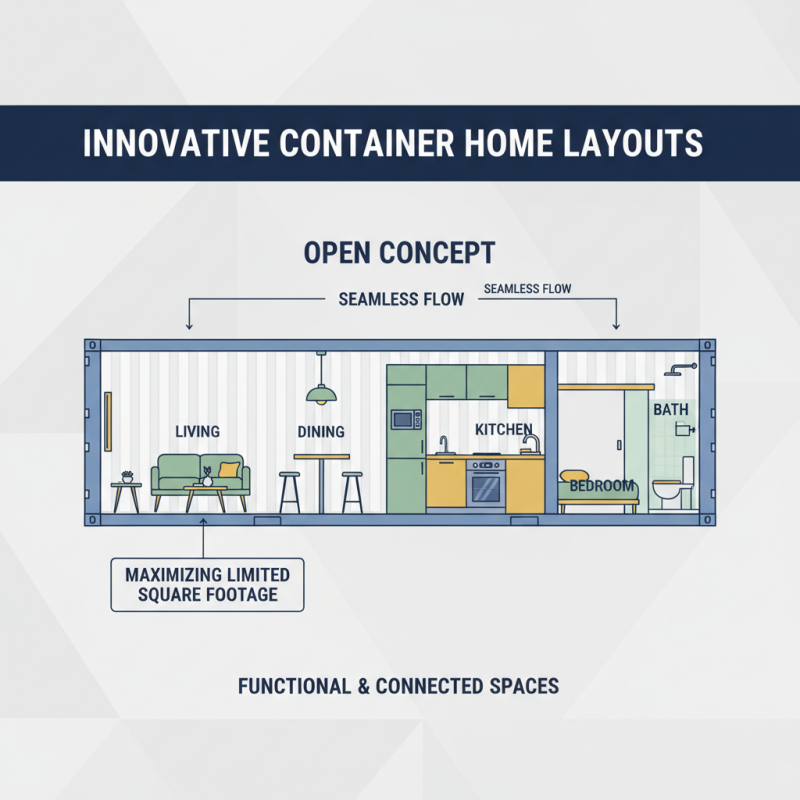 INNOVATIVE CONTAINER HOME LAYOUTS

OPEN CONCEPT

SEAMLESS FLOW

SEAMLESS FLOW

LIVING

DINING

KITCHEN

BATH

BEDROOM

MAXIMIZING LIMITED SQUARE FOOTAGE

FUNCTIONAL & CONNECTED SPACES